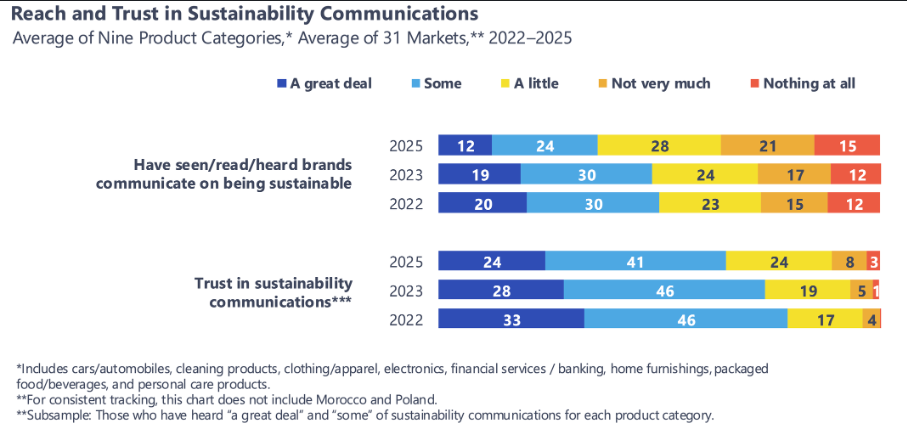 Reach and Trust in Sustainability Communications
Average of Nine Product Categories,* Average of 31 Markets,** 2022–2025

A great deal Some A little Not very much Nothing at all

Have seen/read/heard brands communicate on being sustainable

2025 12 24 28 21 15
2023 19 30 24 17 12
2022 20 30 23 15 12

Trust in sustainability communications***

2025 24 41 24 8 3
2023 28 46 19 5 1
2022 33 46 17 4

*Includes cars/automobiles, cleaning products, clothing/apparel, electronics, financial services / banking, home furnishings, packaged food/beverages, and personal care products.
**For consistent tracking, this chart does not include Morocco and Poland.
**Subsample: Those who have heard "a great deal" and "some" of sustainability communications for each product category.